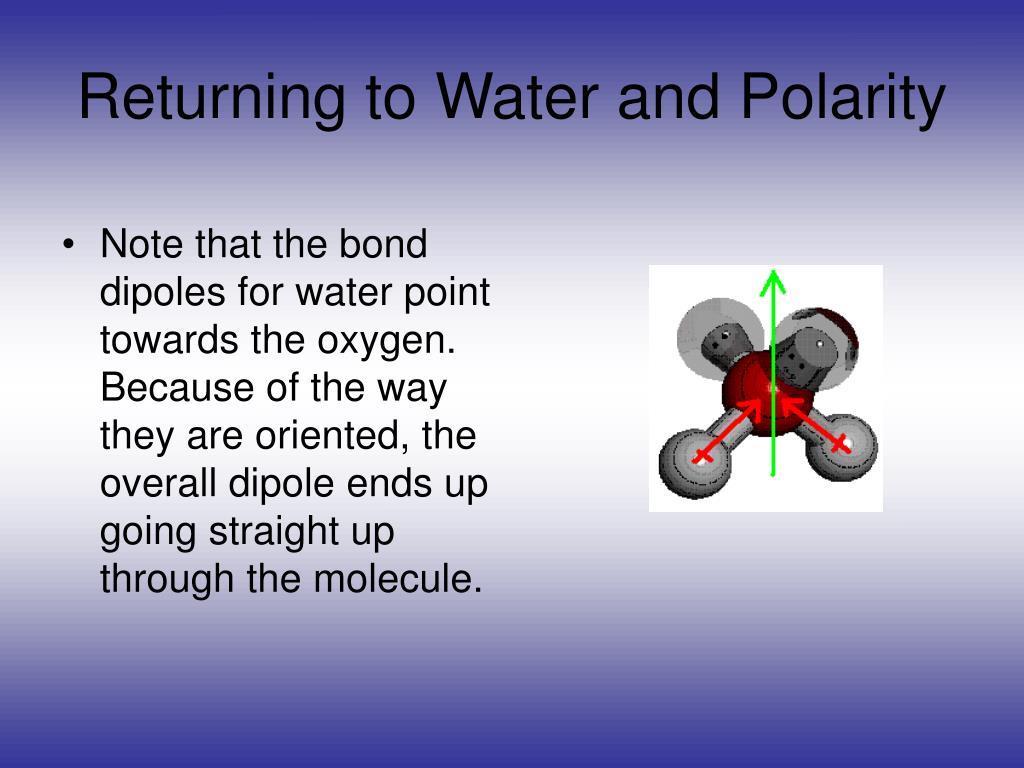 Returning to Water and Polarity

• Note that the bond dipoles for water point towards the oxygen. Because of the way they are oriented, the overall dipole ends up going straight up through the molecule.